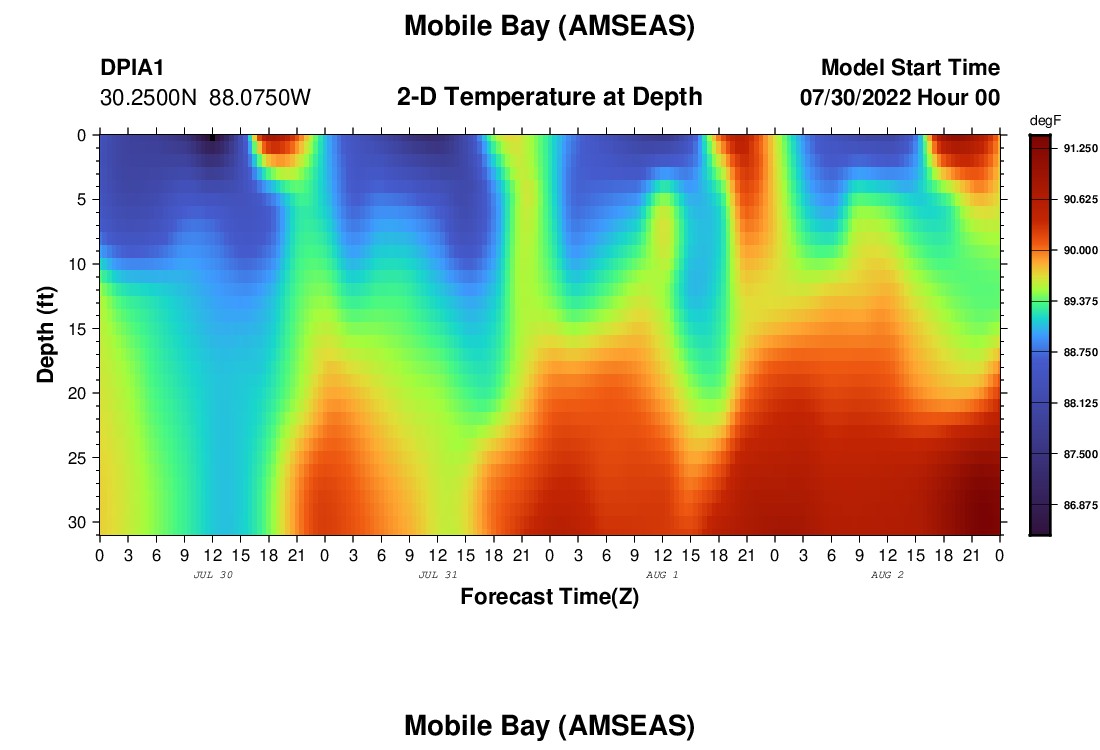 Mobile Bay (AMSEAS)

DPIA1
30.2500N 88.0750W

2-D Temperature at Depth

Model Start Time
07/30/2022 Hour 00

degF
91.250
90.625
90.000
89.375
88.750
88.125
87.500
86.875

Depth (ft)
0
5
10
15
20
25
30

0 3 6 9 12 15 18 21 0 3 6 9 12 15 18 21 0 3 6 9 12 15 18 21 0 3 6 9 12 15 18 21 0
JUL 30 JUL 31 AUG 1 AUG 2

Forecast Time(Z)

Mobile Bay (AMSEAS)